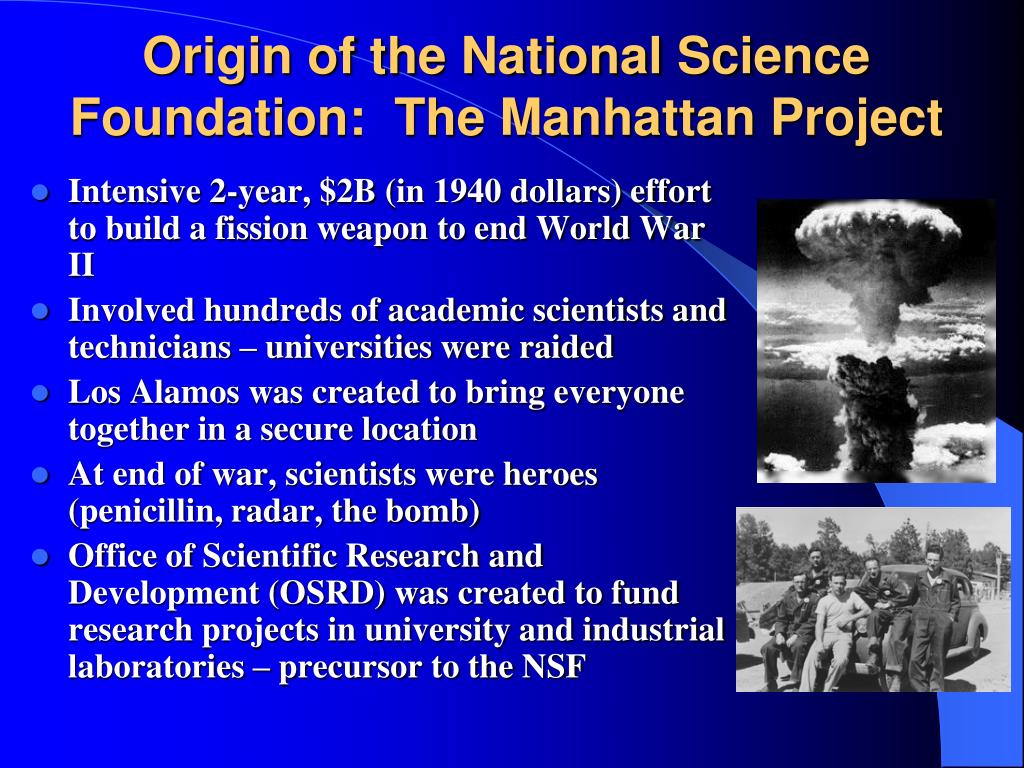 Origin of the National Science Foundation: The Manhattan Project

- Intensive 2-year, \$2B (in 1940 dollars) effort to build a fission weapon to end World War II
- Involved hundreds of academic scientists and technicians – universities were raided
- Los Alamos was created to bring everyone together in a secure location
- At end of war, scientists were heroes (penicillin, radar, the bomb)
- Office of Scientific Research and Development (OSRD) was created to fund research projects in university and industrial laboratories – precursor to the NSF